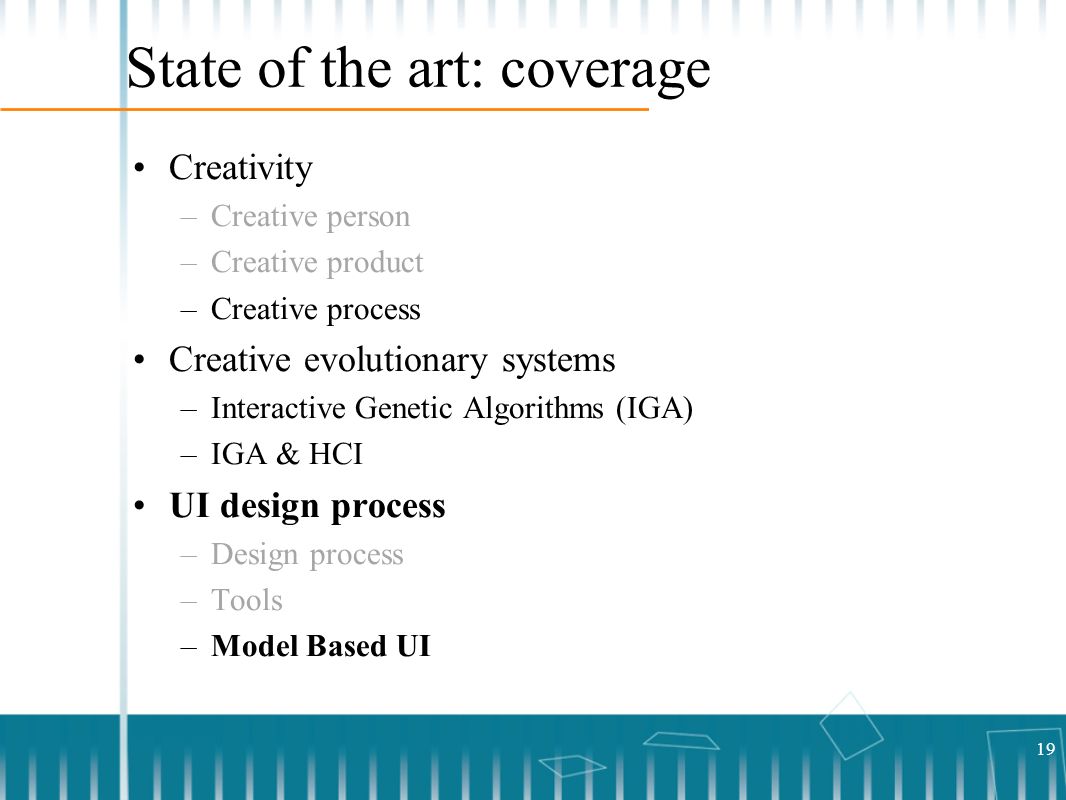 State of the art: coverage

• Creativity
  – Creative person
  – Creative product
  – Creative process
• Creative evolutionary systems
  – Interactive Genetic Algorithms (IGA)
  – IGA & HCI
• UI design process
  – Design process
  – Tools
  – Model Based UI

19